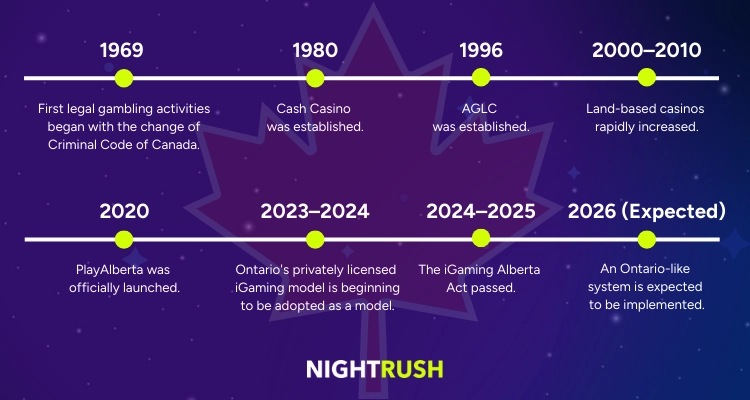 1969

First legal gambling activities began with the change of Criminal Code of Canada.

1980

Cash Casino was established.

1996

AGLC was established.

2000–2010

Land-based casinos rapidly increased.

2020

PlayAlberta was officially launched.

2023–2024

Ontario's privately licensed iGaming model is beginning to be adopted as a model.

2024–2025

The iGaming Alberta Act passed.

2026 (Expected)

An Ontario-like system is expected to be implemented.

NIGHTRUSH